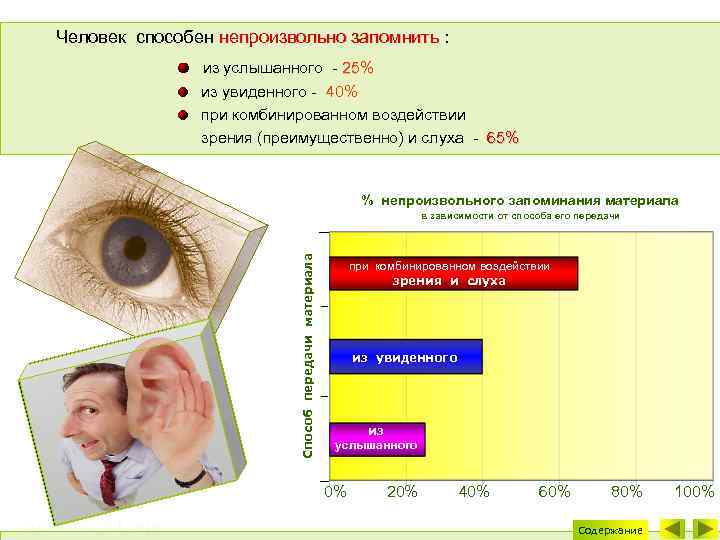 Человек способен непроизвольно запомнить :

из услышанного - 25%
из увиденного - 40%
при комбинированном воздействии зрения (преимущественно) и слуха - 65%

% непроизвольного запоминания материала
в зависимости от способа его передачи

Способ передачи материала

при комбинированном воздействии зрения и слуха

из увиденного

из услышанного

0% 20% 40% 60% 80% 100%

Содержание